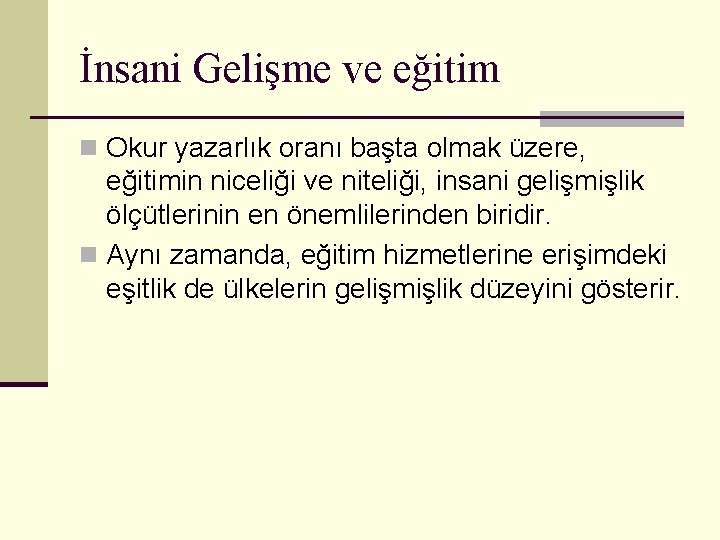 İnsani Gelişme ve eğitim

Okur yazarlık oranı başta olmak üzere, eğitimin niceliği ve niteliği, insani gelişmişlik ölçütlerinin en önemlilerinden biridir.

Aynı zamanda, eğitim hizmetlerine erişimdeki eşitlik de ülkelerin gelişmişlik düzeyini gösterir.